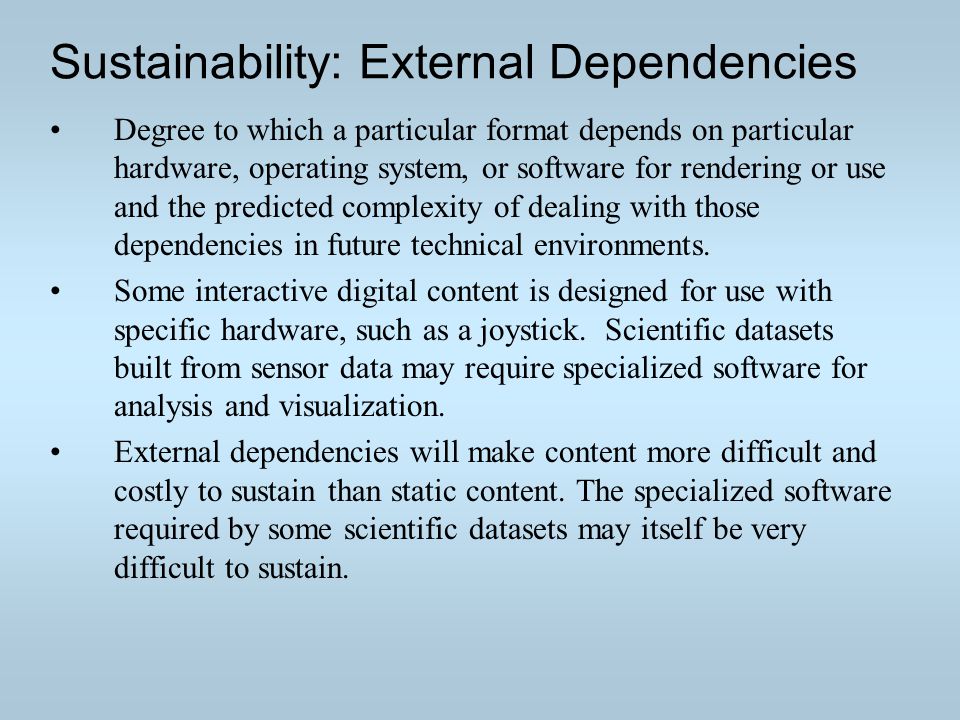 Sustainability: External Dependencies

• Degree to which a particular format depends on particular hardware, operating system, or software for rendering or use and the predicted complexity of dealing with those dependencies in future technical environments.

• Some interactive digital content is designed for use with specific hardware, such as a joystick. Scientific datasets built from sensor data may require specialized software for analysis and visualization.

• External dependencies will make content more difficult and costly to sustain than static content. The specialized software required by some scientific datasets may itself be very difficult to sustain.